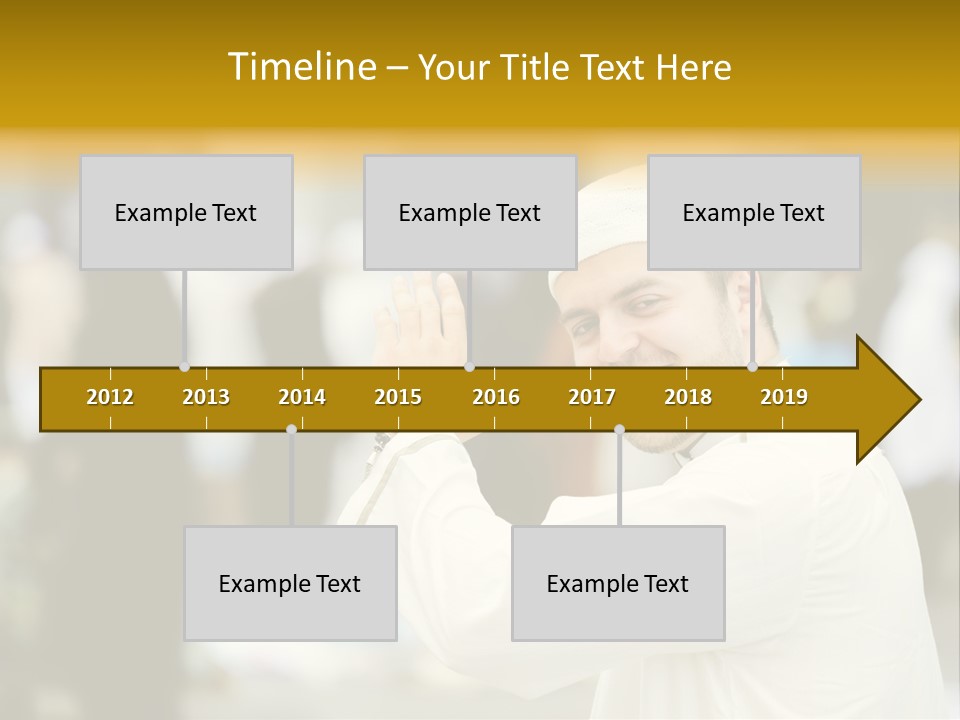 Timeline – Your Title Text Here

Example Text

Example Text

Example Text

2012 2013 2014 2015 2016 2017 2018 2019

Example Text

Example Text